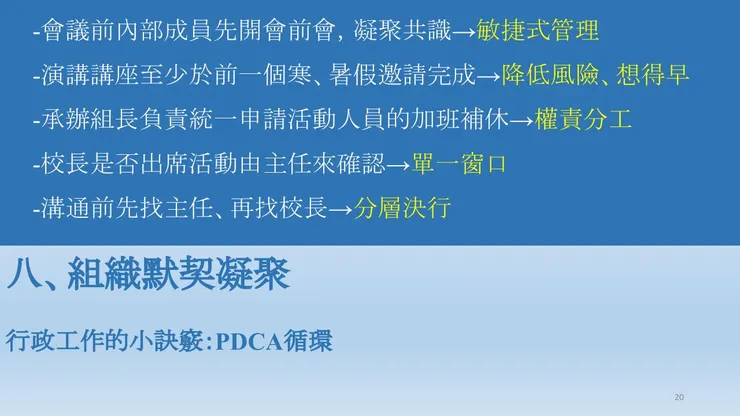 -會議前內部成員先開會前會，凝聚共識→敏捷式管理

-演講講座至少於前一個寒、暑假邀請完成→降低風險、想得早

-承辦組長負責統一申請活動人員的加班補休→權責分工

-校長是否出席活動由主任來確認→單一窗口

-溝通前先找主任、再找校長→分層決行

八、組織默契凝聚

行政工作的小訣竅:PDCA循環

20